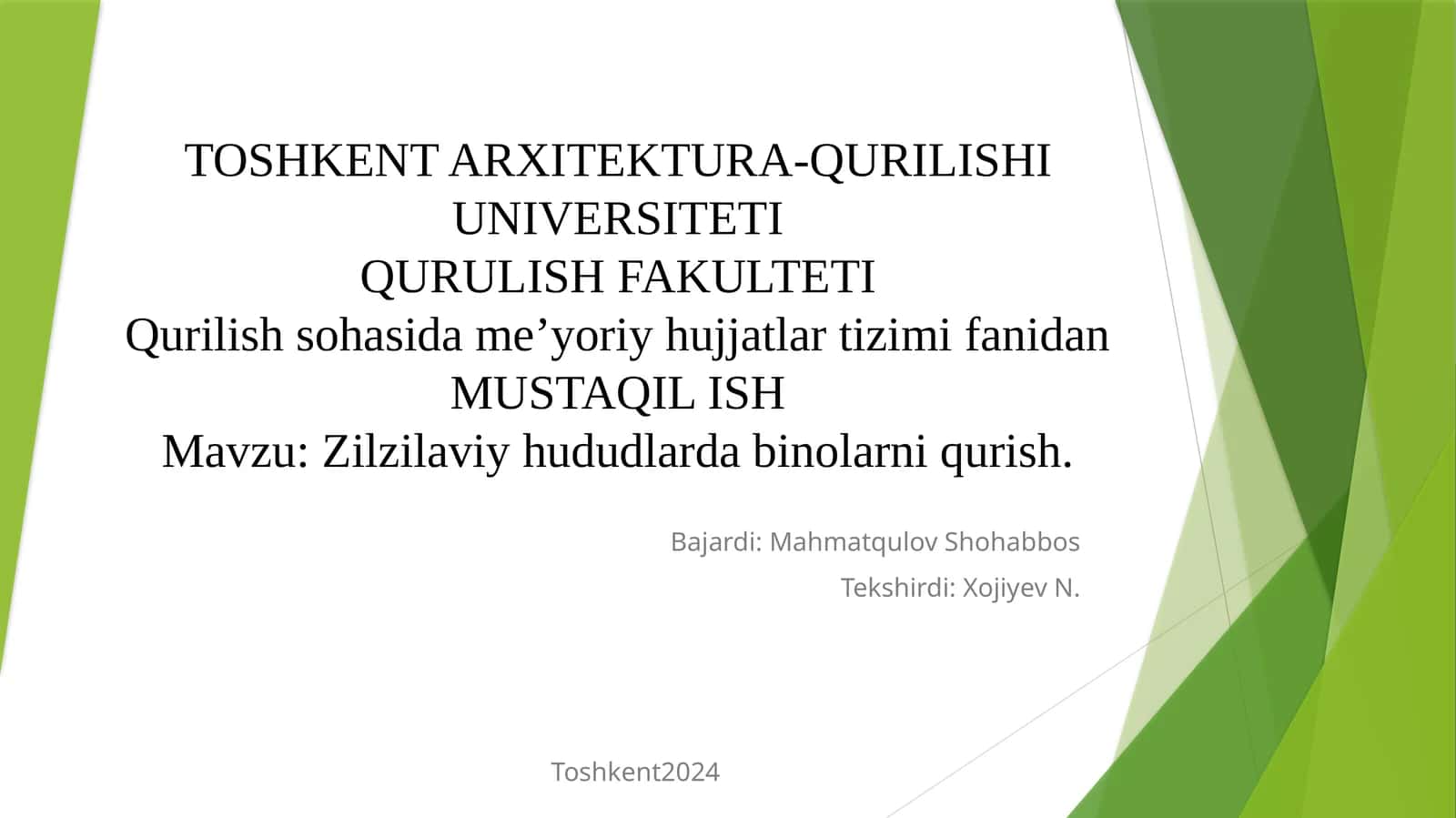 TOSHKENT ARXITEKTURA-QURILISHI UNIVERSITETI
QURULISH FAKULTETI
Qurilish sohasida me’yoriy hujjatlar tizimi fanidan
MUSTAQIL ISH
Mavzu: Zilzilaviy hududlarda binolarni qurish.

Bajardi: Mahmatqulov Shohabbos
Tekshirdi: Xojiyev N.

Toshkent2024